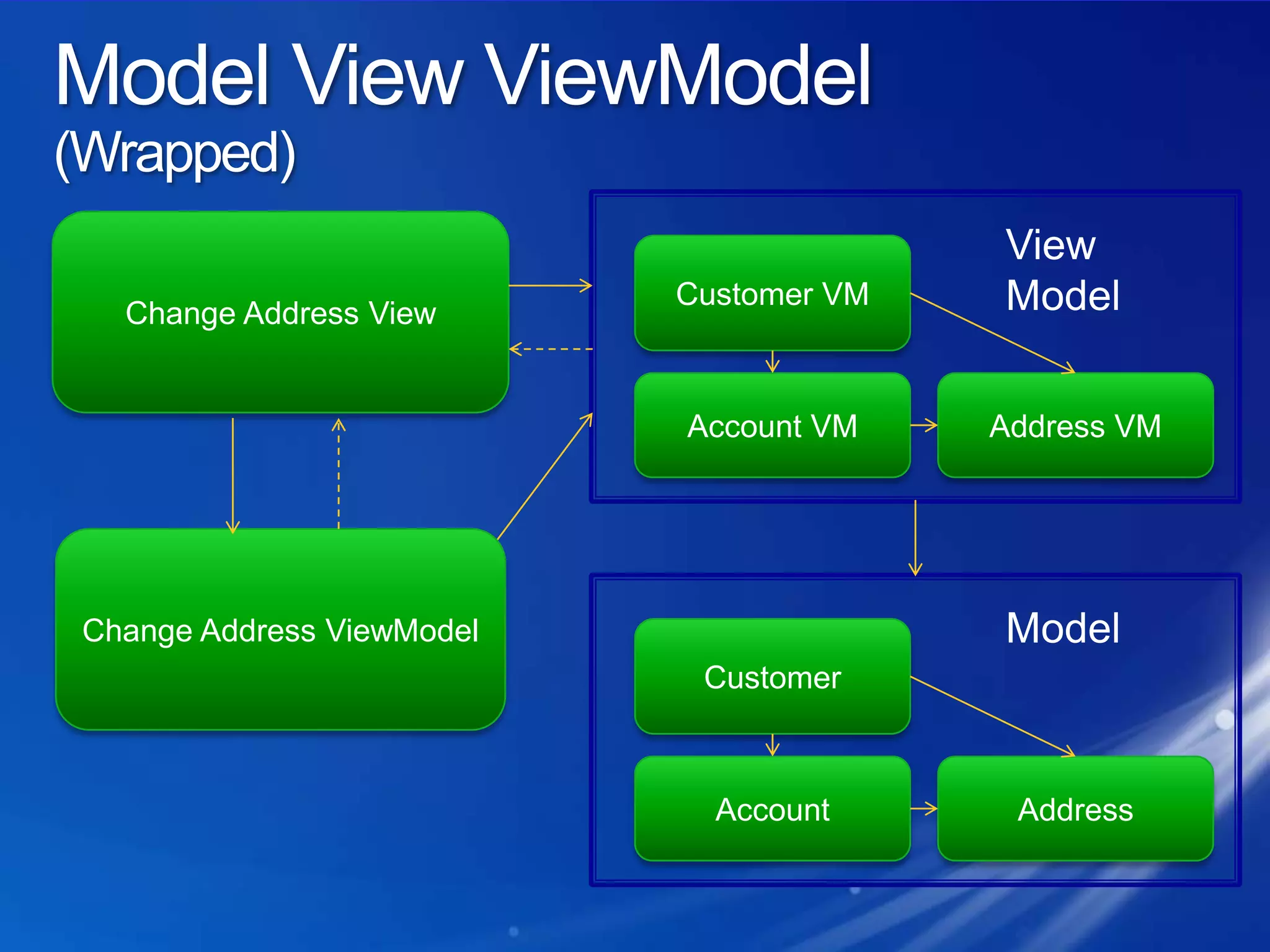 Model View ViewModel
(Wrapped)

Change Address View

Change Address ViewModel

View Model

Customer VM

Account VM

Address VM

Model

Customer

Account

Address